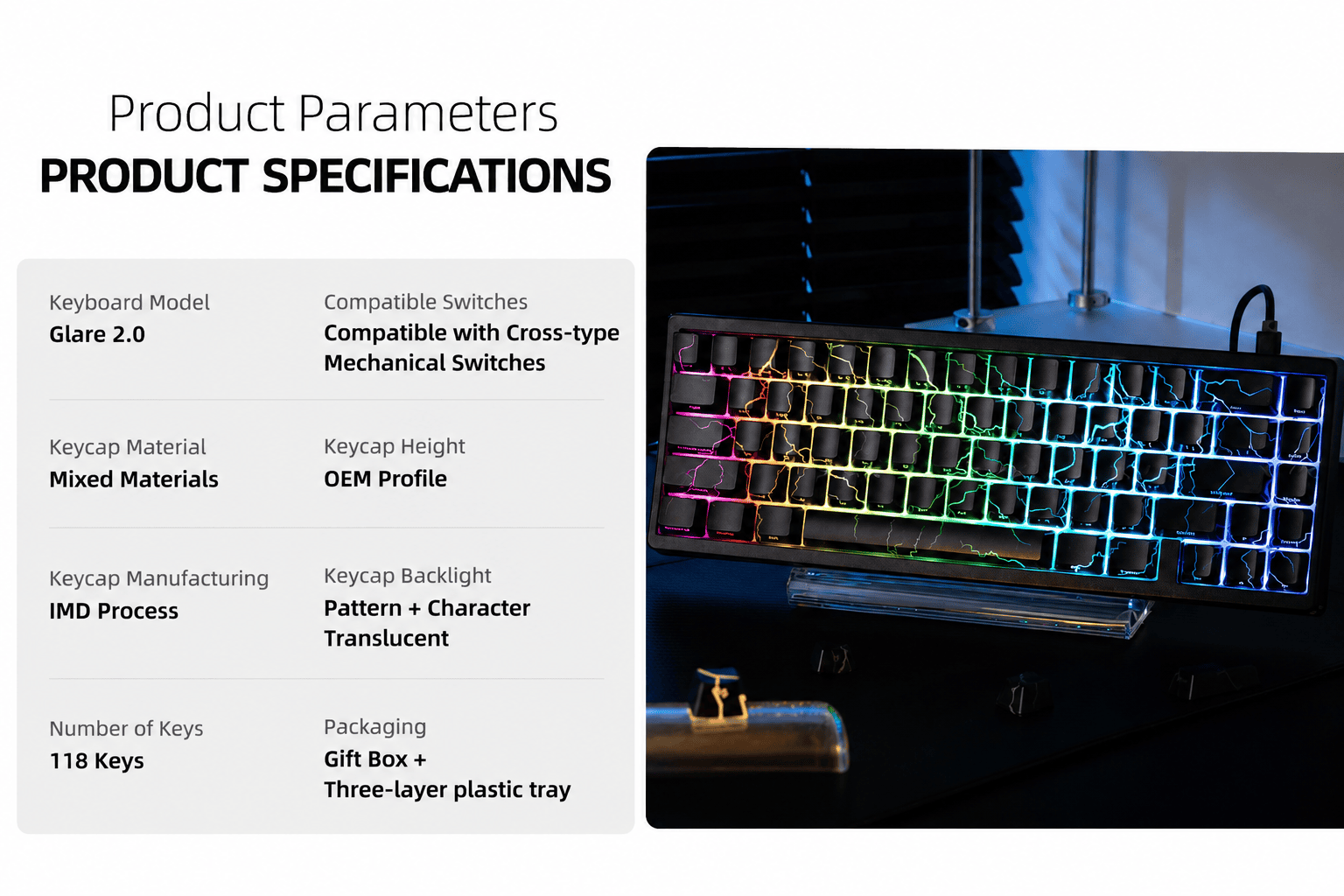 Product Parameters
PRODUCT SPECIFICATIONS

Keyboard Model
Glare 2.0

Compatible Switches
Compatible with Cross-type Mechanical Switches

Keycap Material
Mixed Materials

Keycap Height
OEM Profile

Keycap Manufacturing
IMD Process

Keycap Backlight
Pattern + Character Translucent

Number of Keys
118 Keys

Packaging
Gift Box +
Three-layer plastic tray